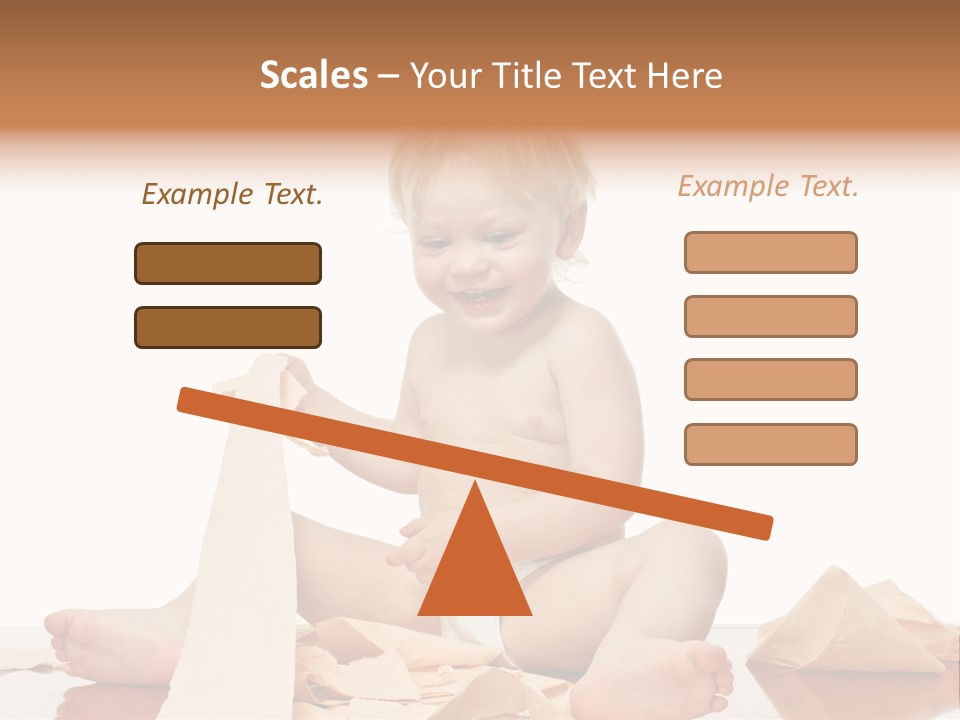 Scales – Your Title Text Here

Example Text.

Example Text.